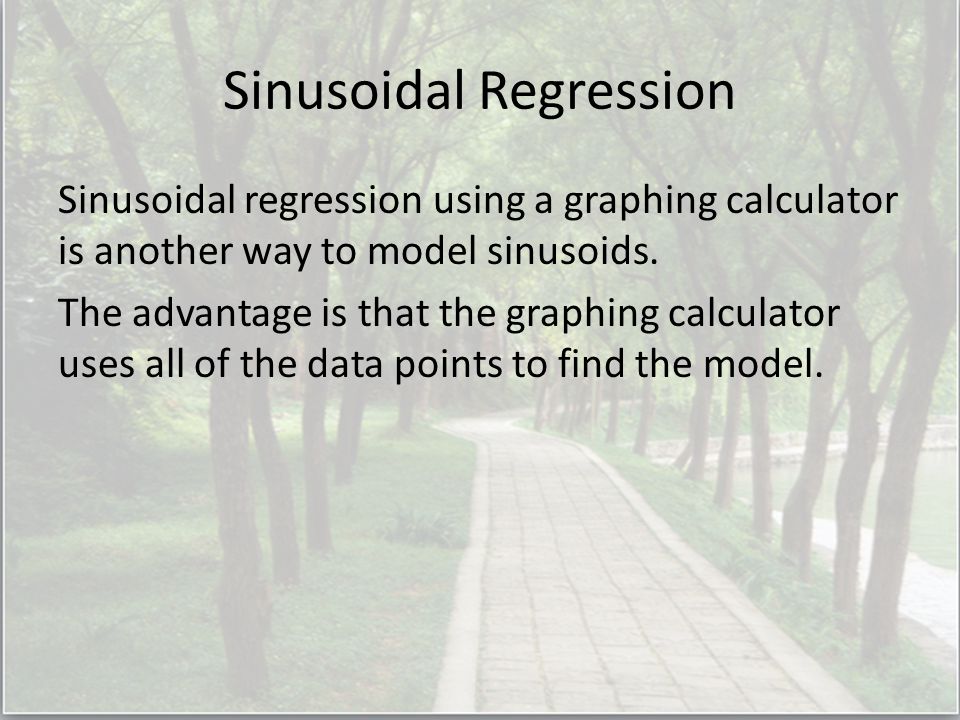 Sinusoidal Regression

Sinusoidal regression using a graphing calculator is another way to model sinusoids.

The advantage is that the graphing calculator uses all of the data points to find the model.